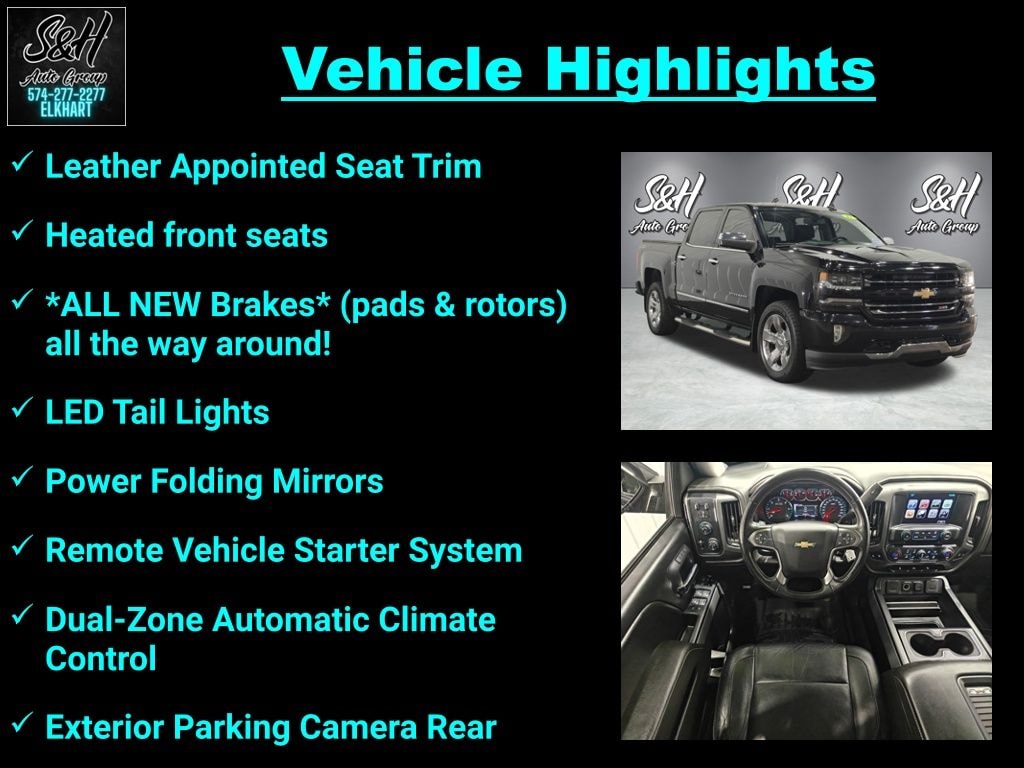 S&H
Auto Group
574-277-2277
ELKHART

Vehicle Highlights

✓ Leather Appointed Seat Trim

✓ Heated front seats

✓ *ALL NEW Brakes* (pads & rotors) all the way around!

✓ LED Tail Lights

✓ Power Folding Mirrors

✓ Remote Vehicle Starter System

✓ Dual-Zone Automatic Climate Control

✓ Exterior Parking Camera Rear

S&H
Auto Gro
S&H
S&H
Auto Group